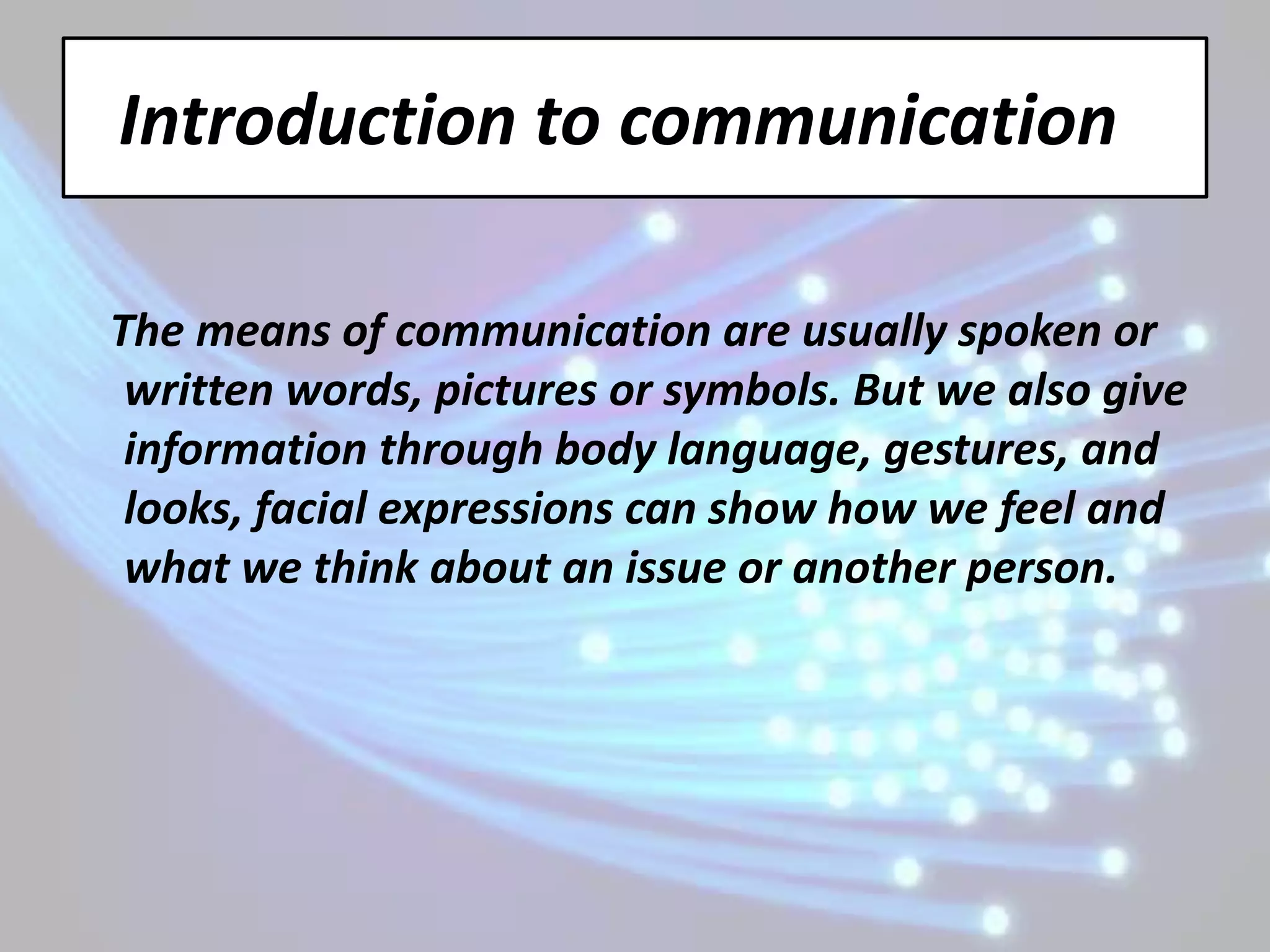 Introduction to communication

The means of communication are usually spoken or written words, pictures or symbols. But we also give information through body language, gestures, and looks, facial expressions can show how we feel and what we think about an issue or another person.